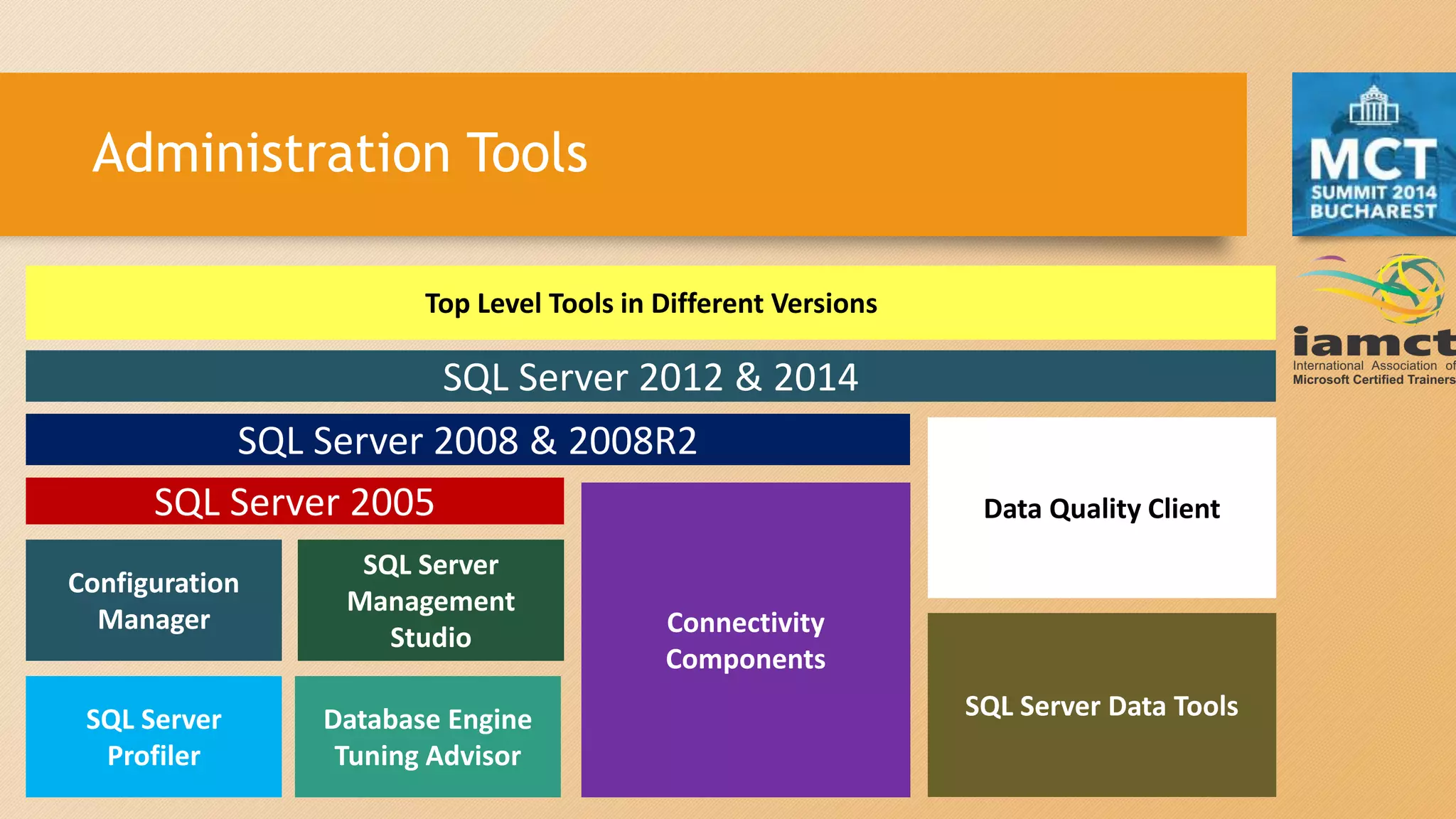 Administration Tools

MCT
SUMMIT 2014
BUCHAREST

iamct
International Association of
Microsoft Certified Trainers

Top Level Tools in Different Versions

SQL Server 2012 & 2014

SQL Server 2008 & 2008R2

SQL Server 2005

Configuration Manager

SQL Server Management Studio

SQL Server Profiler

Database Engine Tuning Advisor

Connectivity Components

Data Quality Client

SQL Server Data Tools